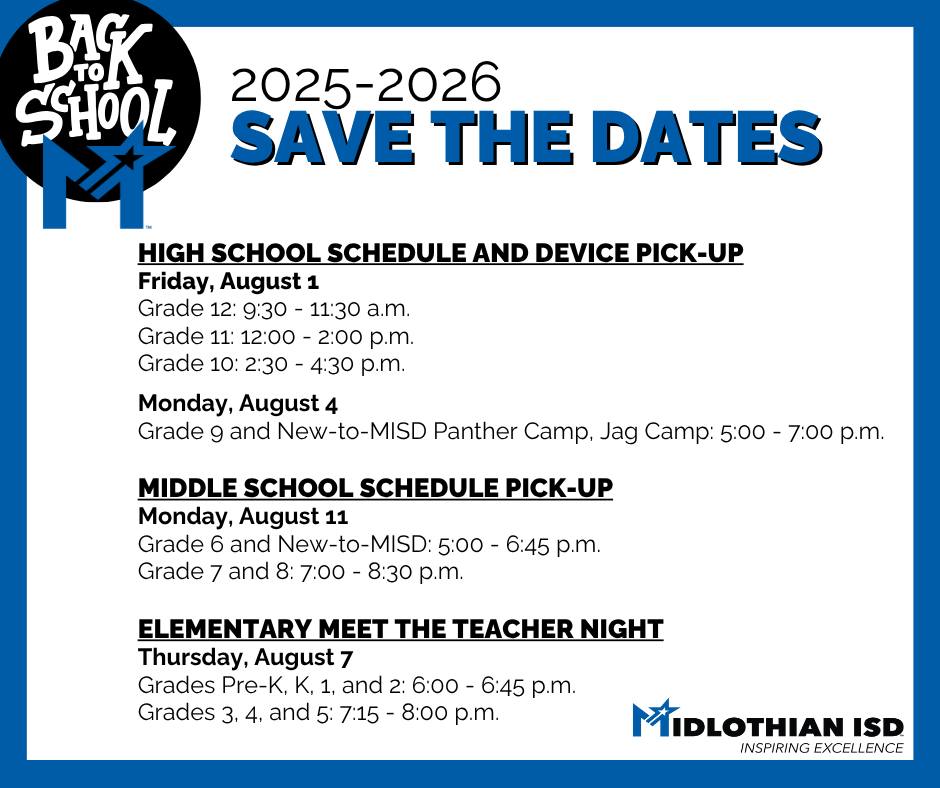 BACK TO SCHOOL

2025-2026
SAVE THE DATES

HIGH SCHOOL SCHEDULE AND DEVICE PICK-UP
Friday, August 1
Grade 12: 9:30 - 11:30 a.m.
Grade 11: 12:00 - 2:00 p.m.
Grade 10: 2:30 - 4:30 p.m.

Monday, August 4
Grade 9 and New-to-MISD Panther Camp, Jag Camp: 5:00 - 7:00 p.m.

MIDDLE SCHOOL SCHEDULE PICK-UP
Monday, August 11
Grade 6 and New-to-MISD: 5:00 - 6:45 p.m.
Grade 7 and 8: 7:00 - 8:30 p.m.

ELEMENTARY MEET THE TEACHER NIGHT
Thursday, August 7
Grades Pre-K, K, 1, and 2: 6:00 - 6:45 p.m.
Grades 3, 4, and 5: 7:15 - 8:00 p.m.

MIDLOTHIAN ISD
INSPIRING EXCELLENCE